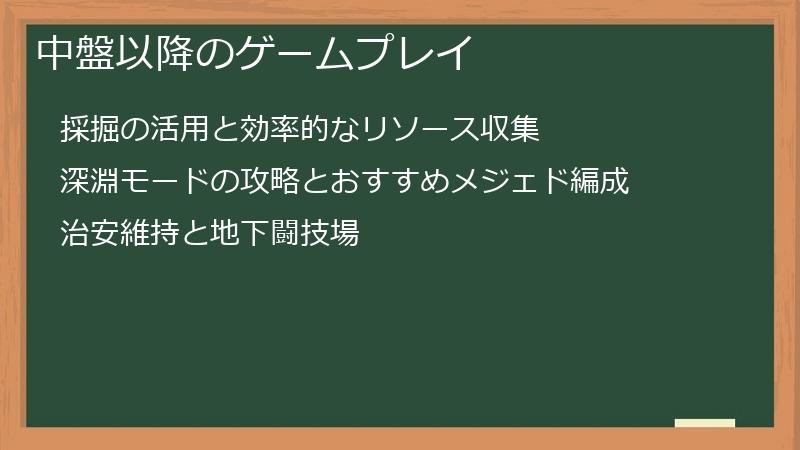 中盤以降のゲームプレイ

採掘の活用と効率的なリソース収集

深淵モードの攻略とおすすめメジェド編成

治安維持と地下闘技場